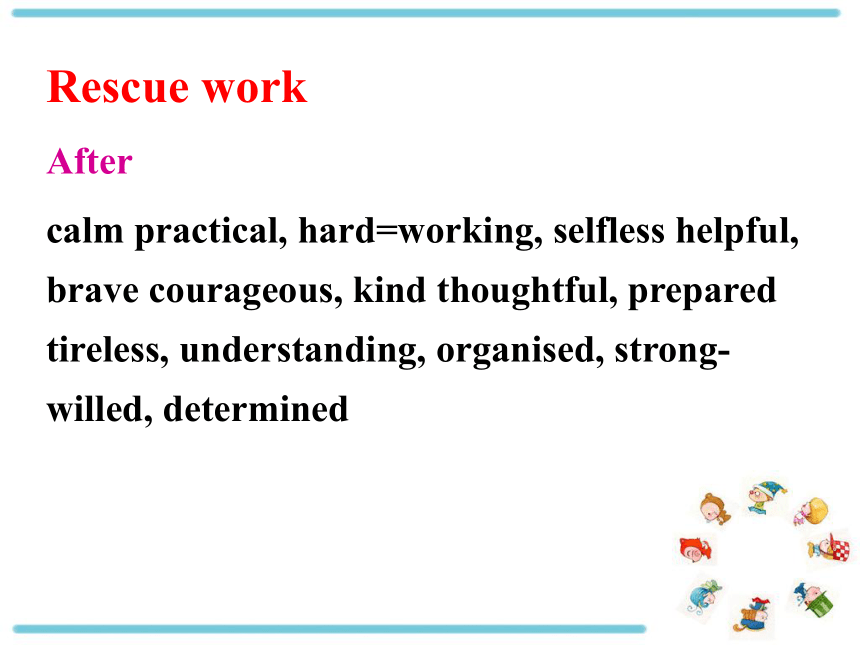 Rescue work

After

calm practical, hard=working, selfless helpful, brave courageous, kind thoughtful, prepared tireless, understanding, organised, strong-willed, determined